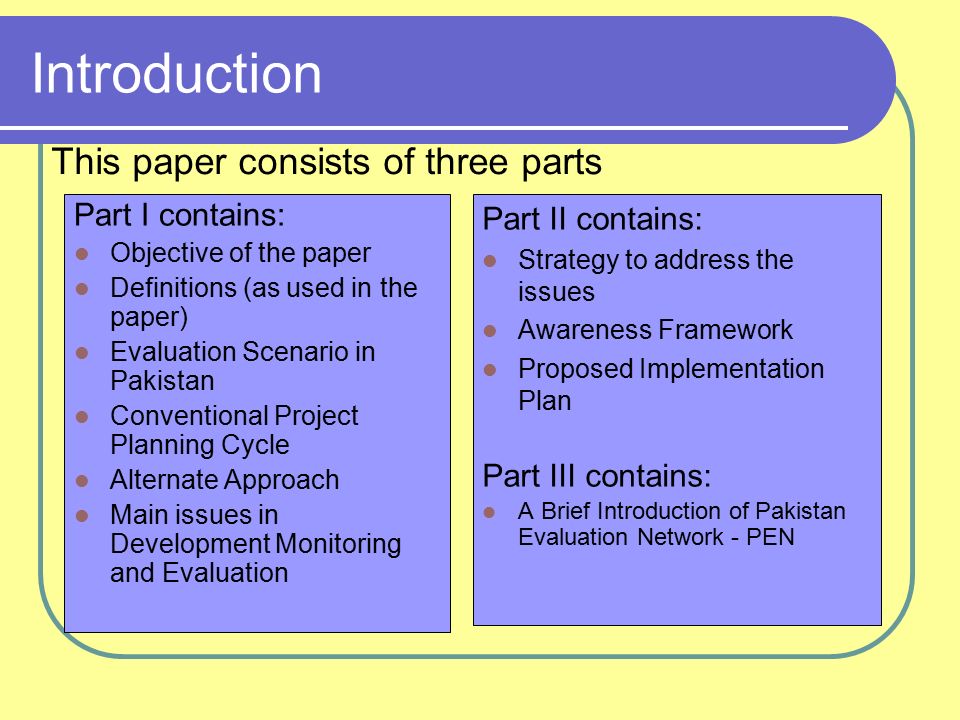 Introduction

This paper consists of three parts

Part I contains:
- Objective of the paper
- Definitions (as used in the paper)
- Evaluation Scenario in Pakistan
- Conventional Project Planning Cycle
- Alternate Approach
- Main issues in Development Monitoring and Evaluation

Part II contains:
- Strategy to address the issues
- Awareness Framework
- Proposed Implementation Plan

Part III contains:
- A Brief Introduction of Pakistan Evaluation Network - PEN